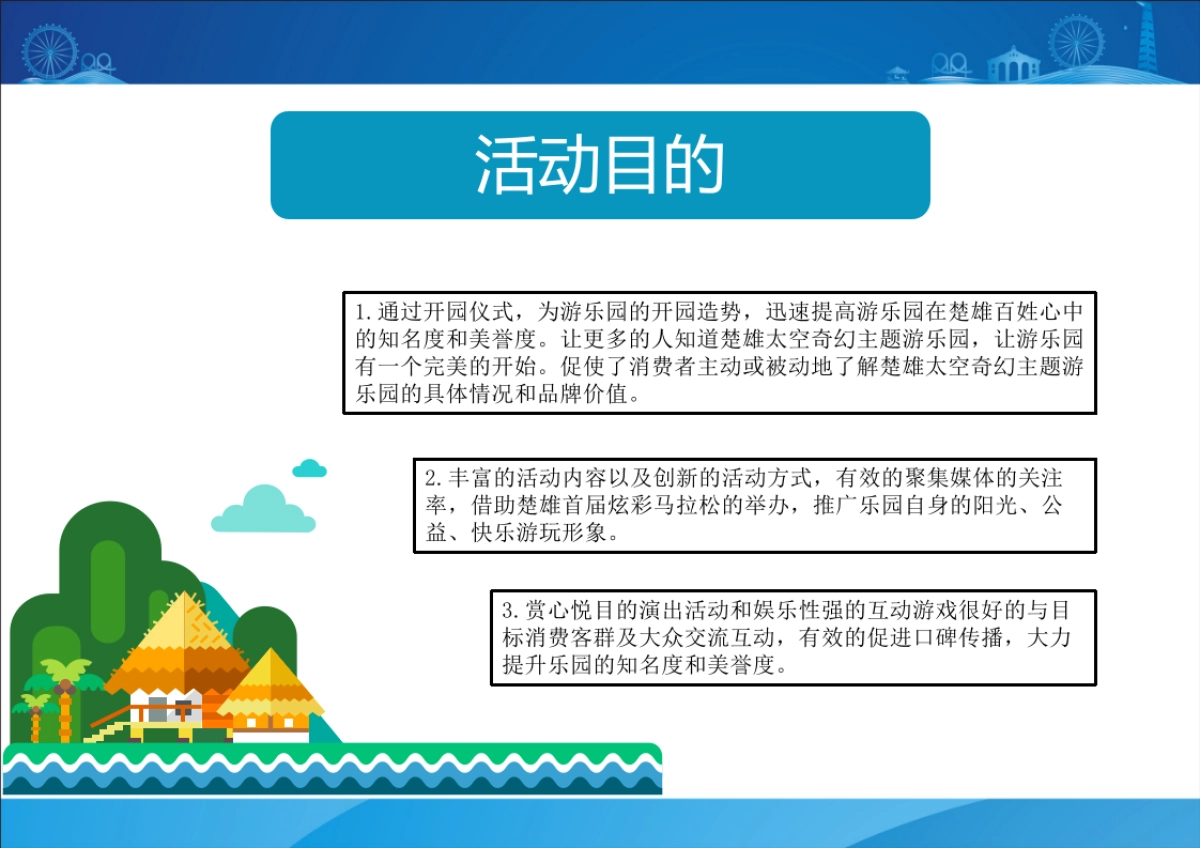 活动目的

1.通过开园仪式，为游乐园的开园造势，迅速提高游乐园在楚雄百姓心中的知名度和美誉度。让更多的人知道楚雄太空奇幻主题游乐园，让游乐园有一个完美的开始。促使了消费者主动或被动地了解楚雄太空奇幻主题游乐园的具体情况和品牌价值。

2.丰富的活动内容以及创新的活动方式，有效的聚集媒体的关注率，借助楚雄首届炫彩马拉松的举办，推广乐园自身的阳光、公益、快乐游玩形象。

3.赏心悦目的演出活动和娱乐性强的互动游戏很好的与目标消费客群及大众交流互动，有效的促进口碑传播，大力提升乐园的知名度和美誉度。